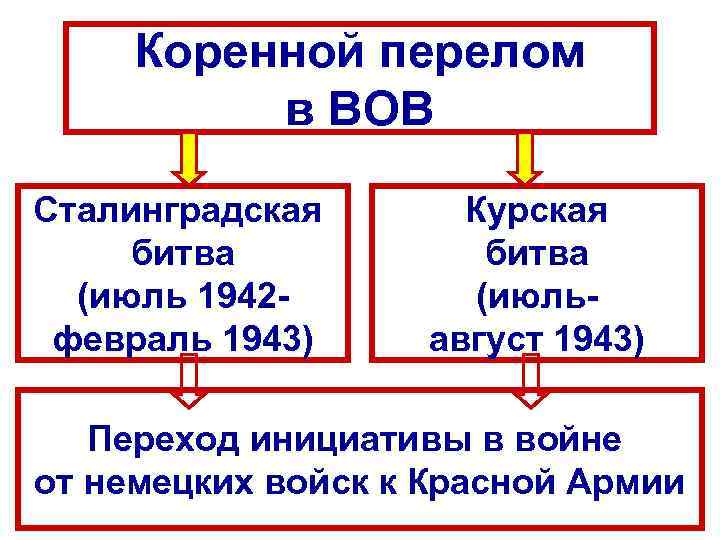 Коренной перелом в ВОВ

Сталинградская битва (июль 1942-февраль 1943)

Курская битва (июль-август 1943)

Переход инициативы в войне от немецких войск к Красной Армии